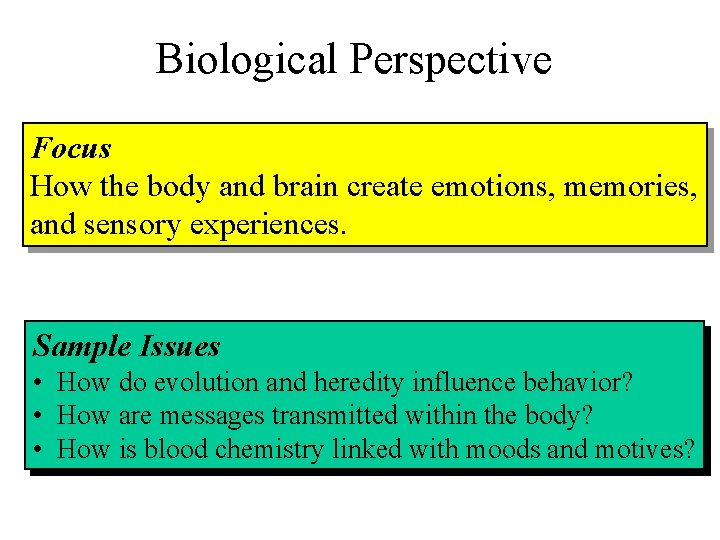 Biological Perspective

Focus
How the body and brain create emotions, memories, and sensory experiences.

Sample Issues
• How do evolution and heredity influence behavior?
• How are messages transmitted within the body?
• How is blood chemistry linked with moods and motives?